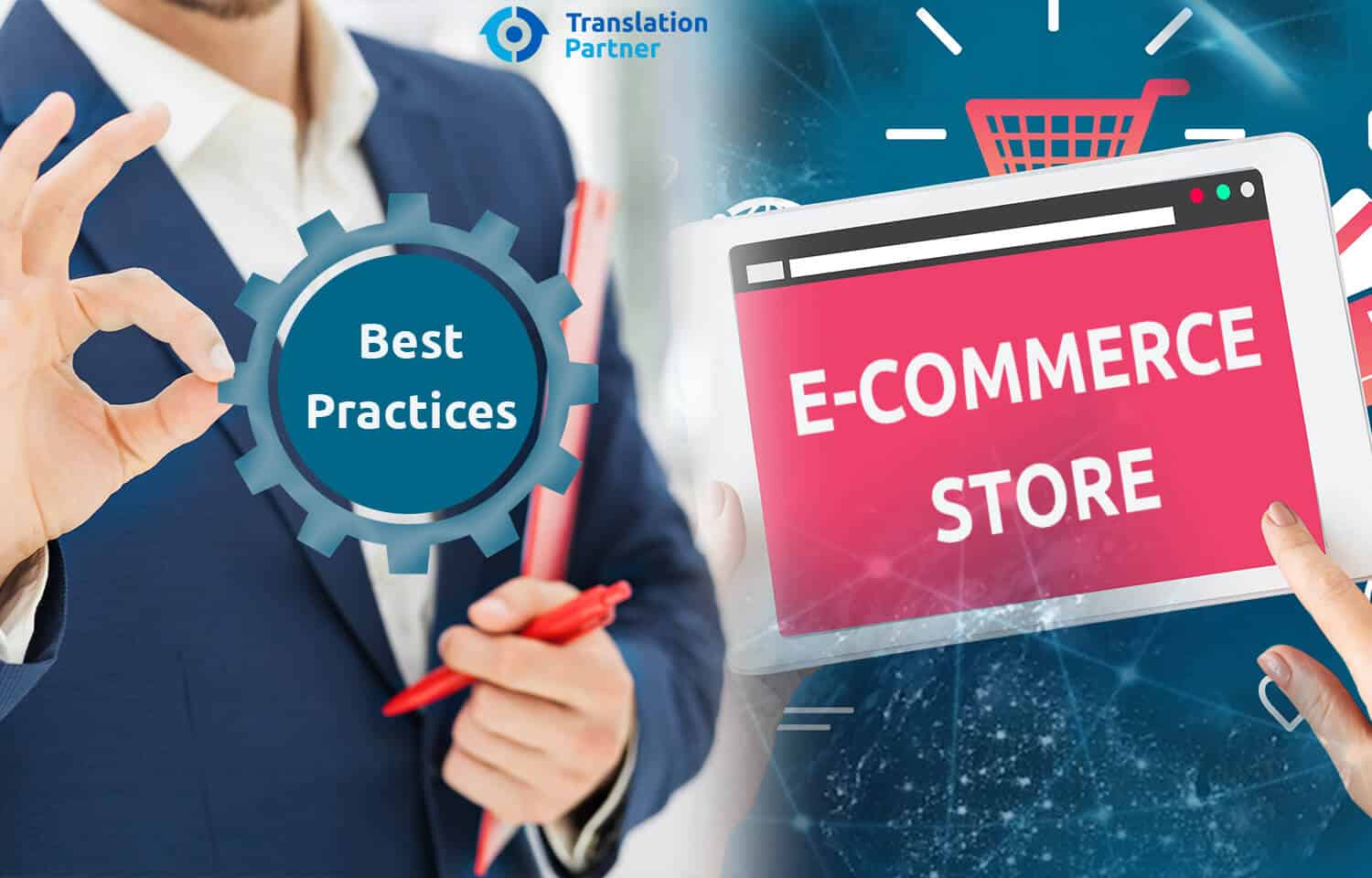 Translation Partner

Best Practices

E-COMMERCE STORE